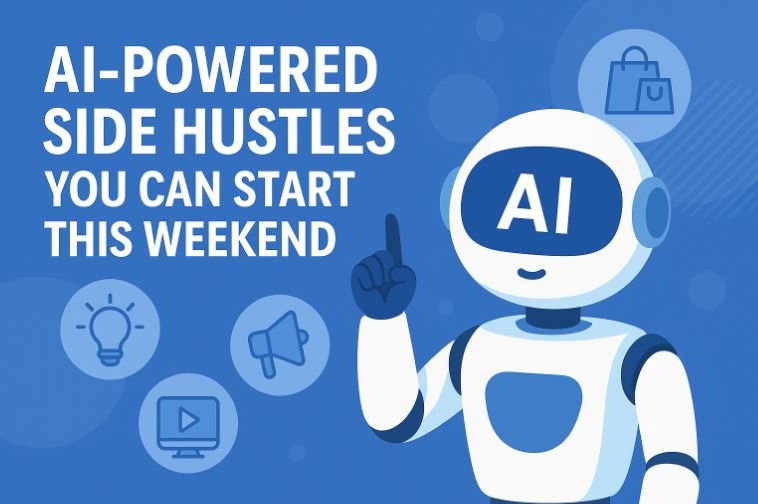 AI-POWERED SIDE HUSTLES YOU CAN START THIS WEEKEND

AI